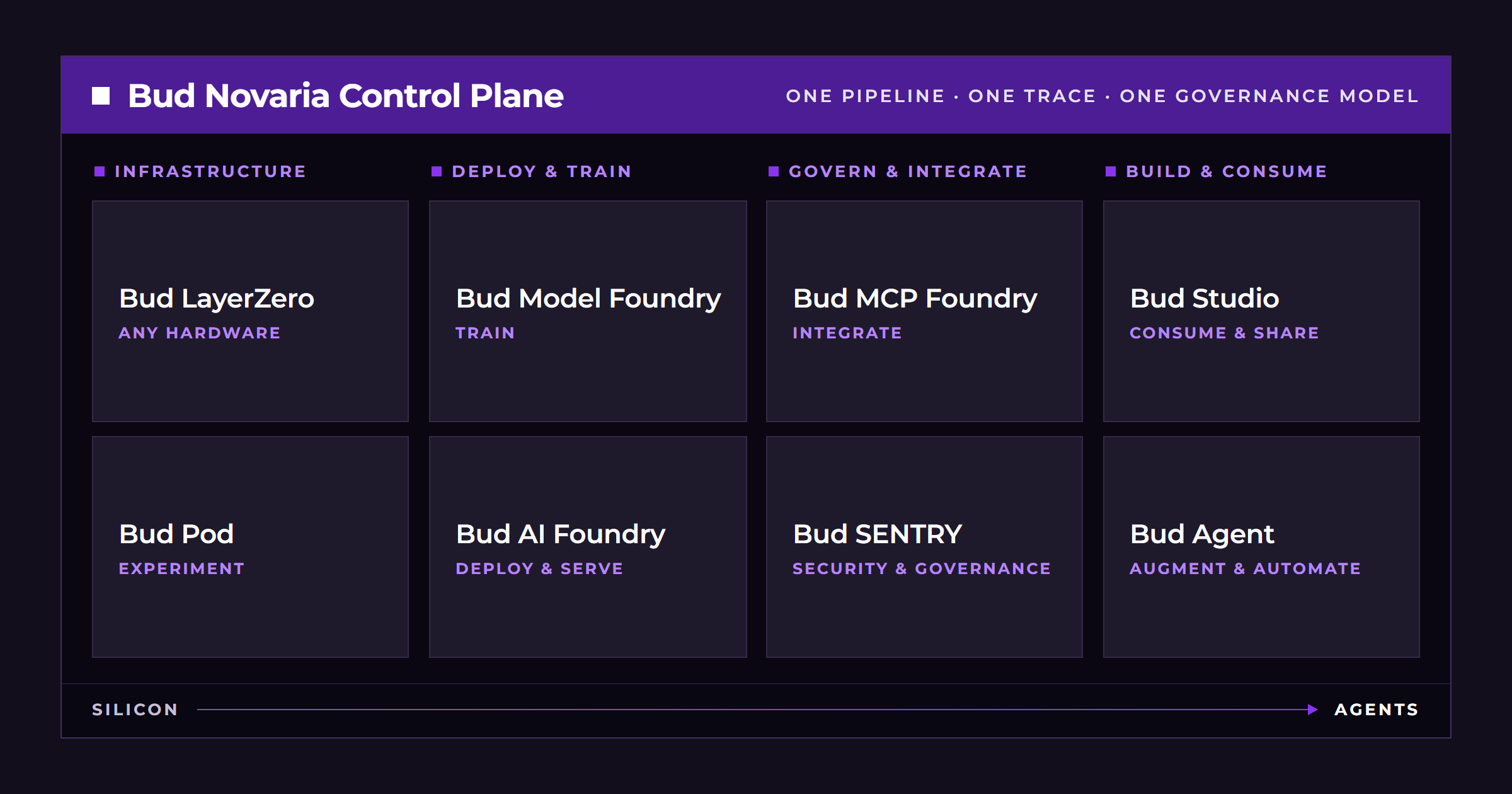 Bud Novaria Control Plane

ONE PIPELINE · ONE TRACE · ONE GOVERNANCE MODEL

INFRASTRUCTURE

Bud LayerZero
ANY HARDWARE

Bud Pod
EXPERIMENT

DEPLOY & TRAIN

Bud Model Foundry
TRAIN

Bud AI Foundry
DEPLOY & SERVE

GOVERN & INTEGRATE

Bud MCP Foundry
INTEGRATE

Bud SENTRY
SECURITY & GOVERNANCE

BUILD & CONSUME

Bud Studio
CONSUME & SHARE

Bud Agent
AUGMENT & AUTOMATE

SILICON

AGENTS